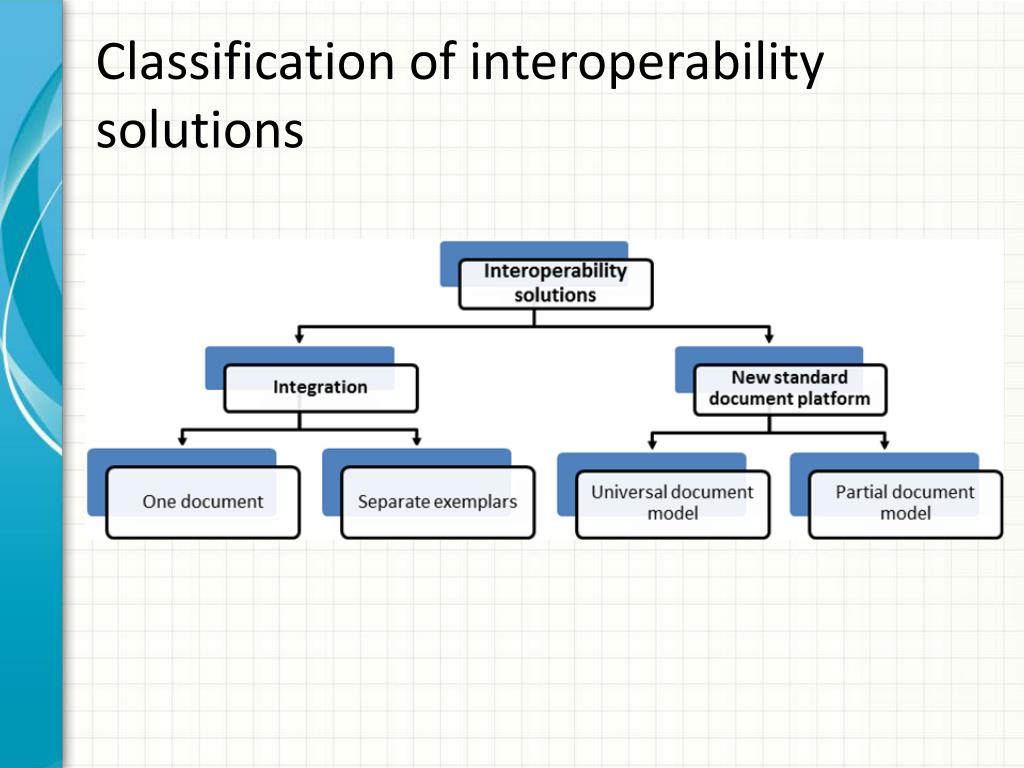 Classification of interoperability solutions

Interoperability solutions

Integration

New standard document platform

One document

Separate exemplars

Universal document model

Partial document model